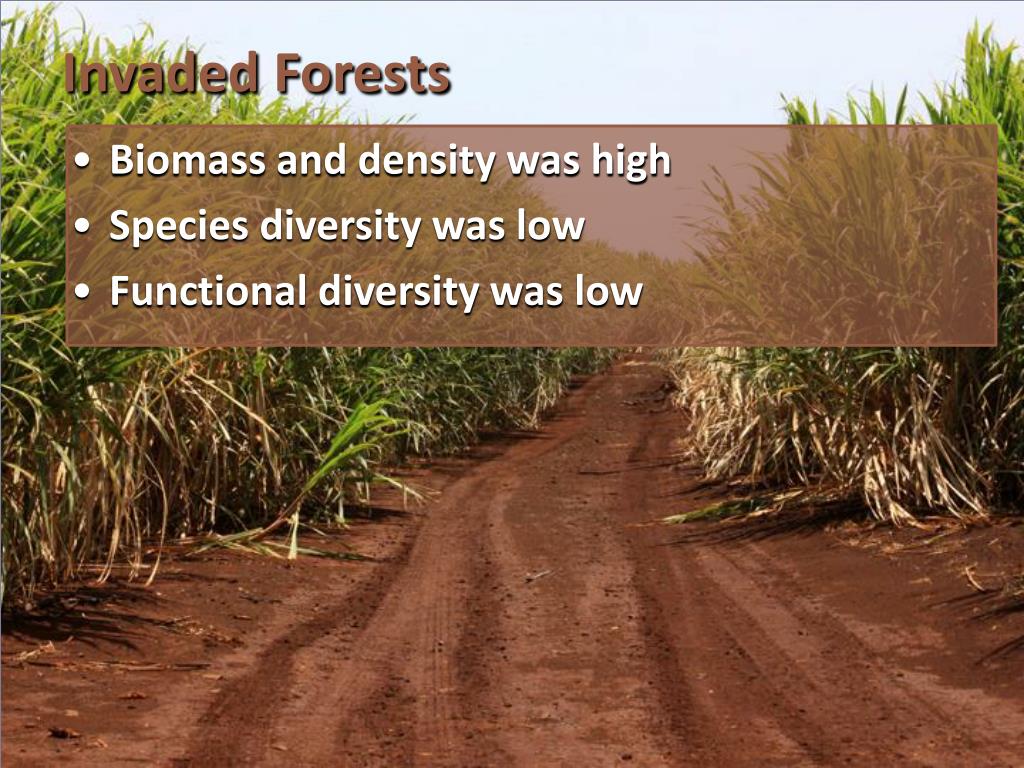 Invaded Forests

• Biomass and density was high
• Species diversity was low
• Functional diversity was low